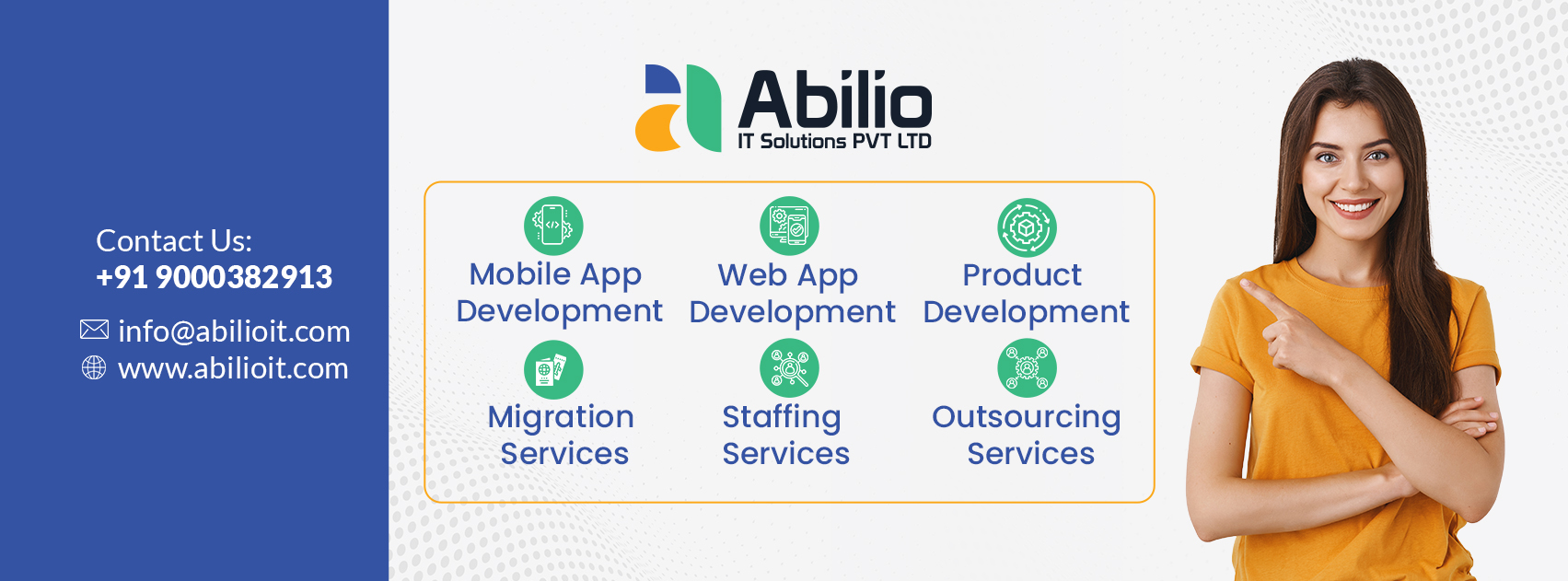 Contact Us:
+91 9000382913

info@abilioit.com
www.abilioit.com

Abilio
IT Solutions PVT LTD

Mobile App Development

Web App Development

Product Development

Migration Services

Staffing Services

Outsourcing Services